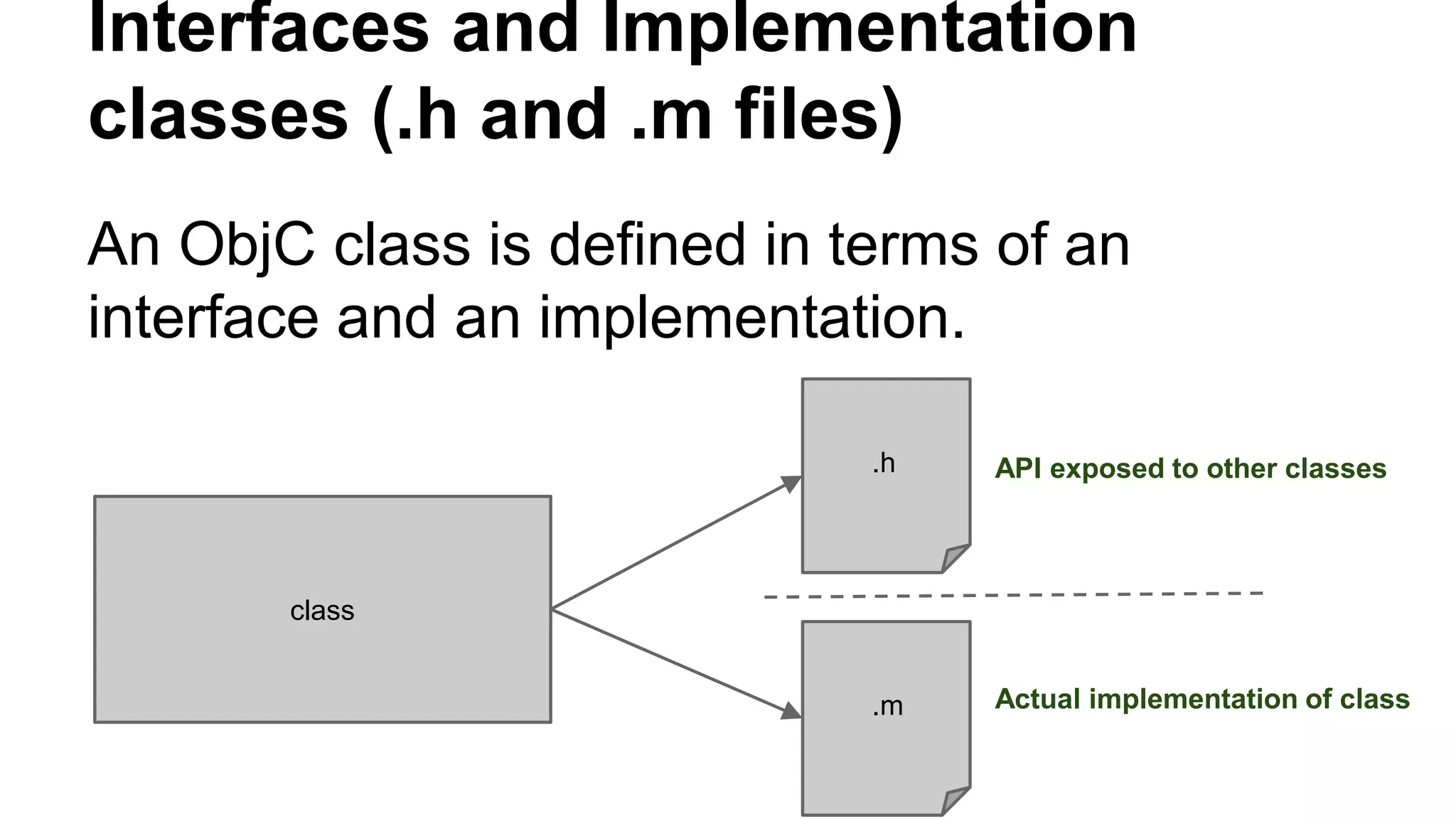 Interfaces and Implementation classes (.h and .m files)

An ObjC class is defined in terms of an interface and an implementation.

class

.h

API exposed to other classes

.m

Actual implementation of class